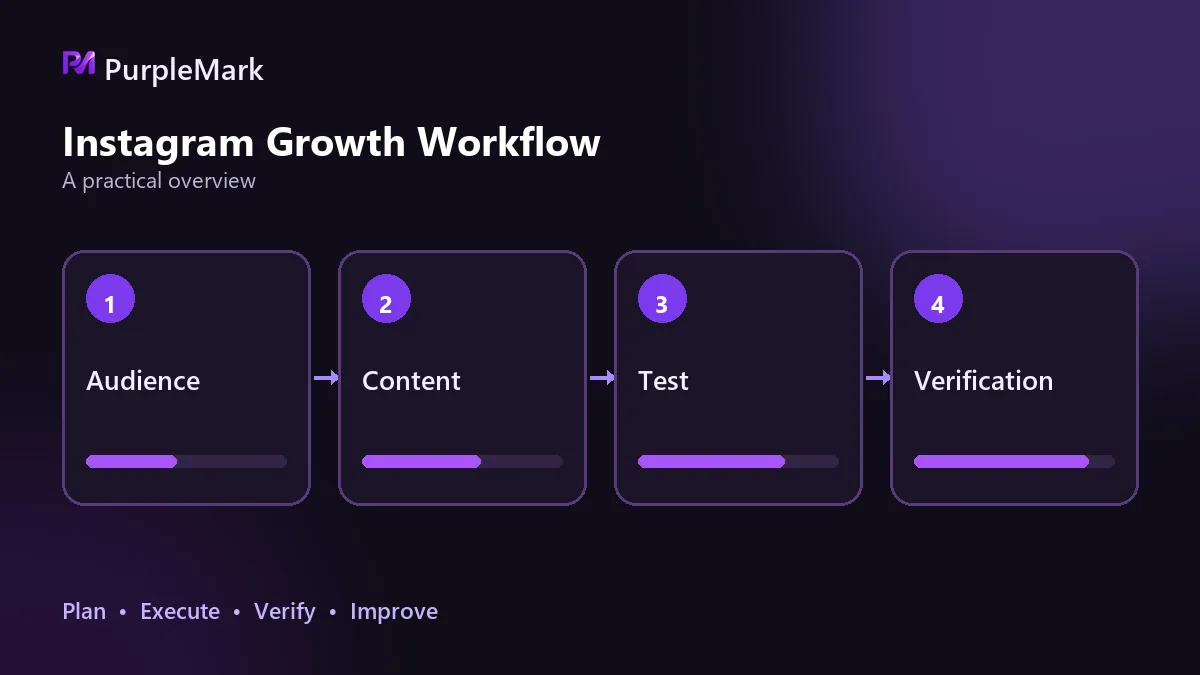 PurpleMark

Instagram Growth Workflow

A practical overview

1

Audience

2

Content

3

Test

4

Verification

Plan • Execute • Verify • Improve